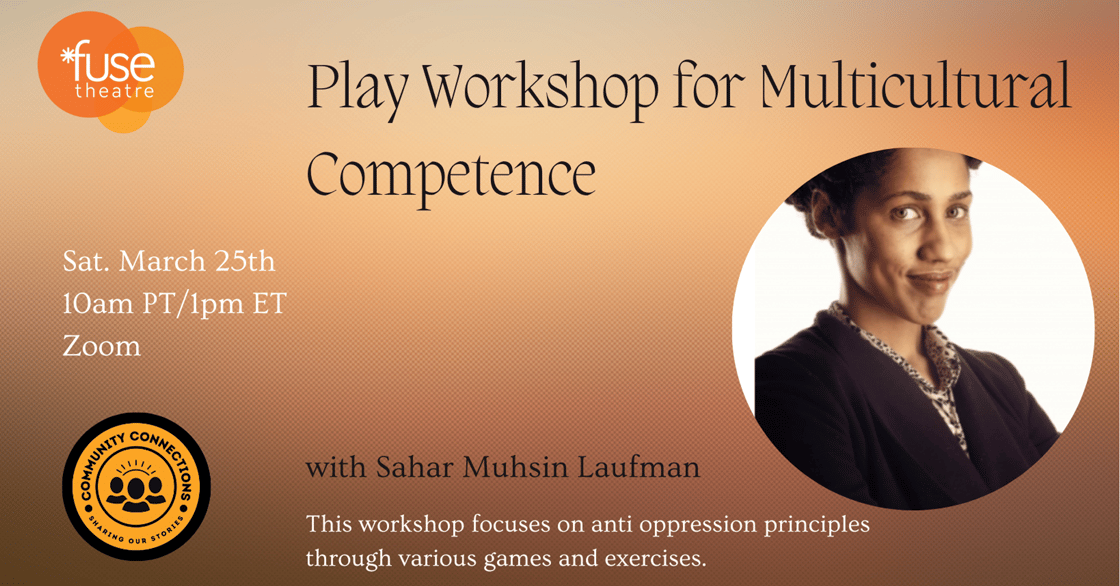 *fuse theatre

Play Workshop for Multicultural Competence

Sat. March 25th
10am PT/1pm ET
Zoom

COMMUNITY CONNECTIONS
SHARING OUR STORIES

with Sahar Muhsin Laufman

This workshop focuses on anti oppression principles through various games and exercises.